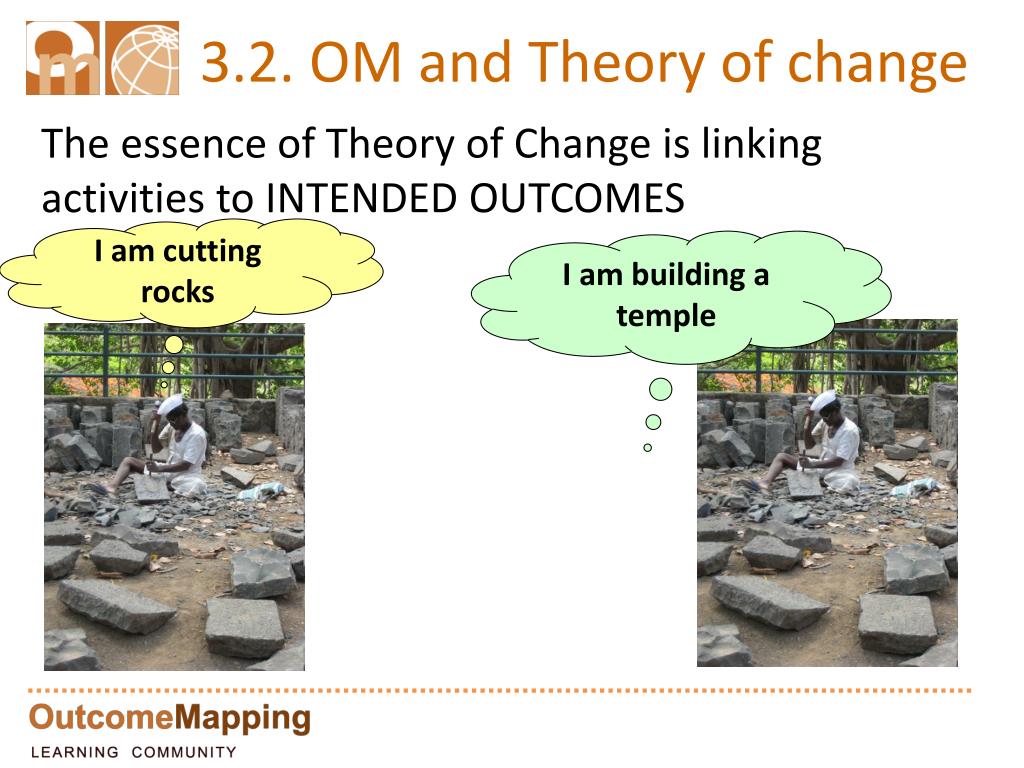 3.2. OM and Theory of change

The essence of Theory of Change is linking activities to INTENDED OUTCOMES

I am cutting rocks

I am building a temple

OutcomeMapping
LEARNING COMMUNITY